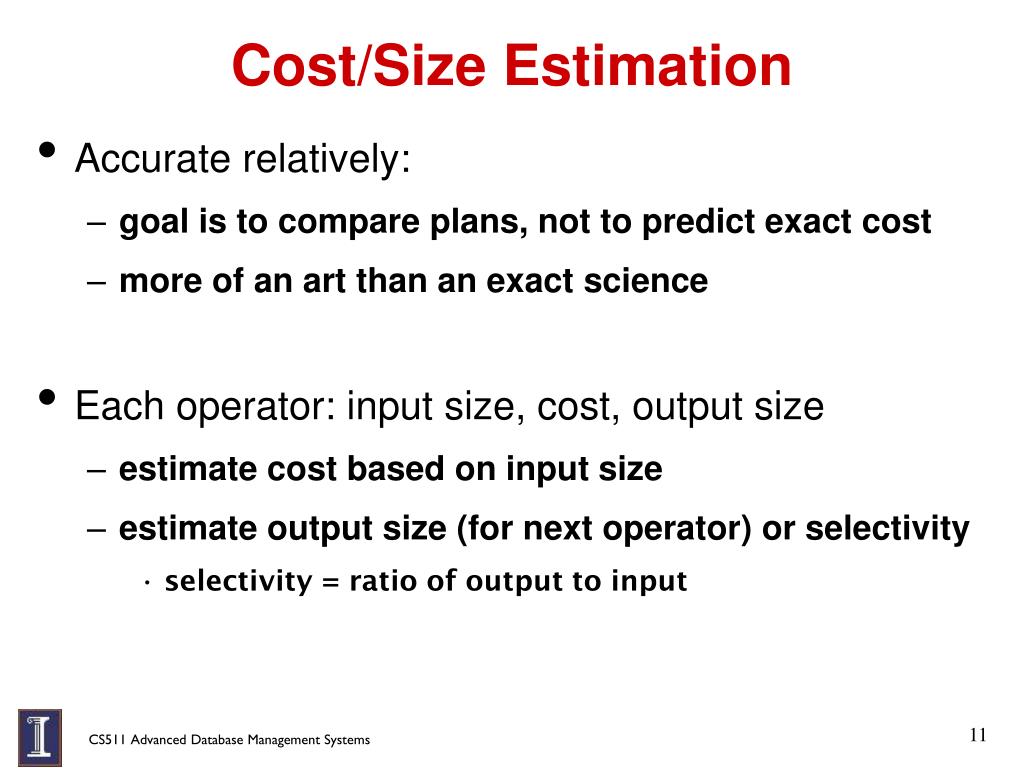 Cost/Size Estimation

• Accurate relatively:
– goal is to compare plans, not to predict exact cost
– more of an art than an exact science

• Each operator: input size, cost, output size
– estimate cost based on input size
– estimate output size (for next operator) or selectivity
· selectivity = ratio of output to input

CS511 Advanced Database Management Systems

11